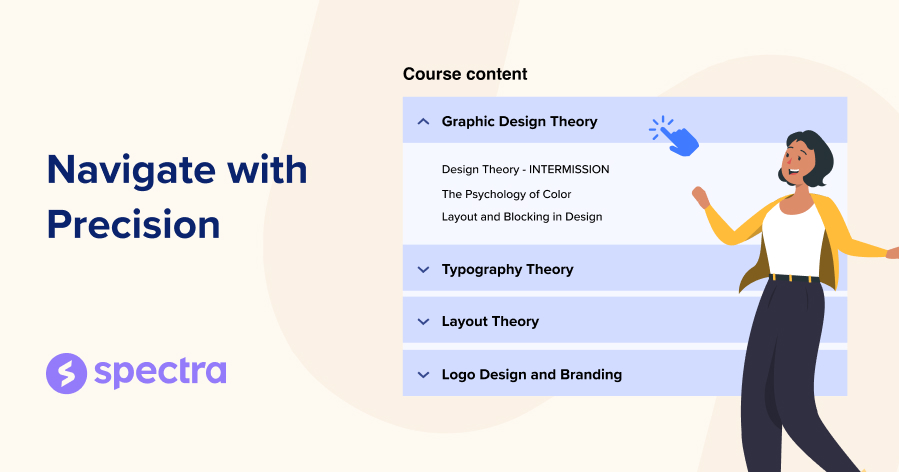 Navigate with Precision

spectra

Course content

Graphic Design Theory

Design Theory - INTERMISSION

The Psychology of Color

Layout and Blocking in Design

Typography Theory

Layout Theory

Logo Design and Branding